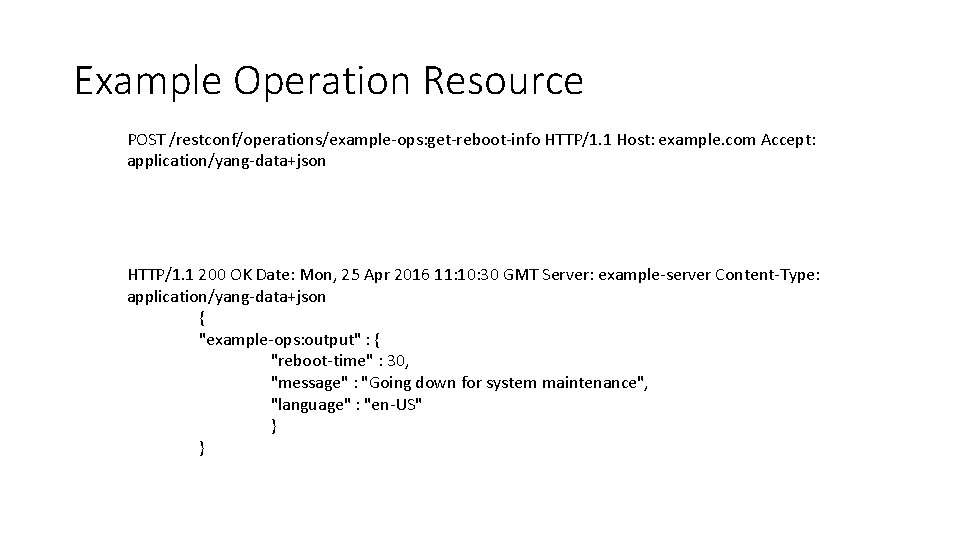 Example Operation Resource

POST /restconf/operations/example-ops:get-reboot-info HTTP/1.1 Host: example.com Accept: application/yang-data+json

HTTP/1.1 200 OK Date: Mon, 25 Apr 2016 11:10:30 GMT Server: example-server Content-Type: application/yang-data+json
{
"example-ops:output" : {
"reboot-time" : 30,
"message" : "Going down for system maintenance",
"language" : "en-US"
}
}